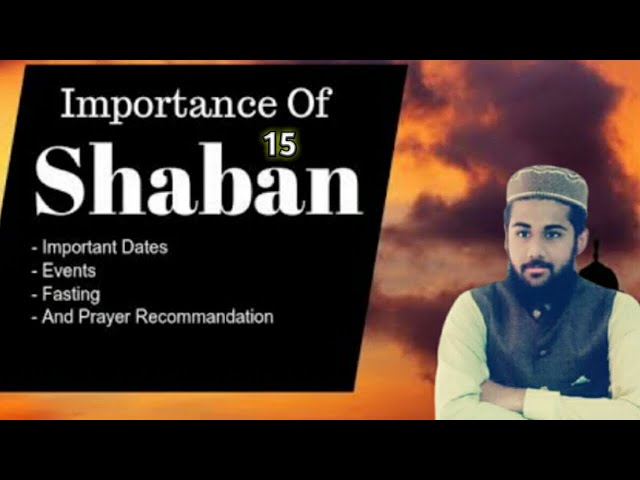 Importance Of
15
Shaban

- Important Dates
- Events
- Fasting
- And Prayer Recommandation